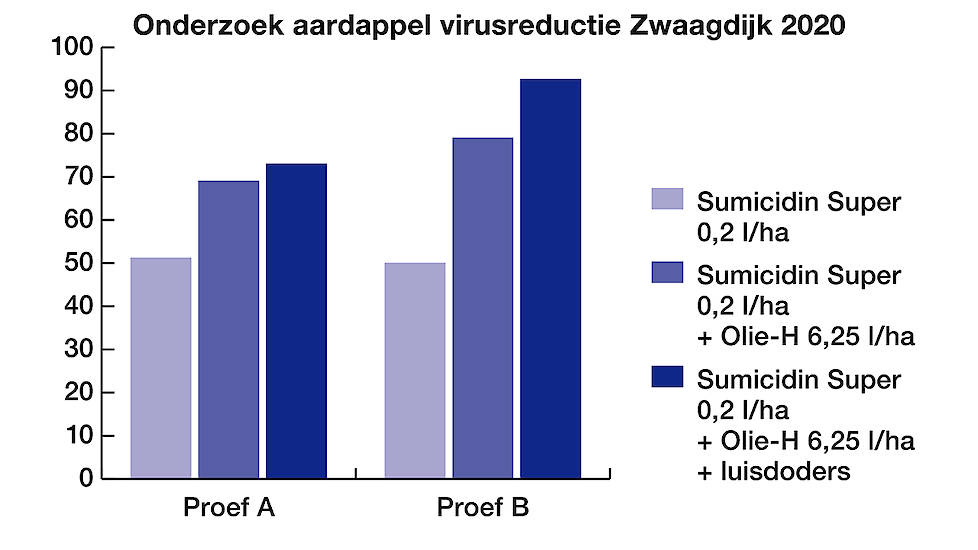 Onderzoek aardappel virusreductie Zwaagdijk 2020

100
90
80
70
60
50
40
30
20
10
0

Proef A
Proef B

Sumicidin Super 0,2 l/ha
Sumicidin Super 0,2 l/ha + Olie-H 6,25 l/ha
Sumicidin Super 0,2 l/ha + Olie-H 6,25 l/ha + luisdoders